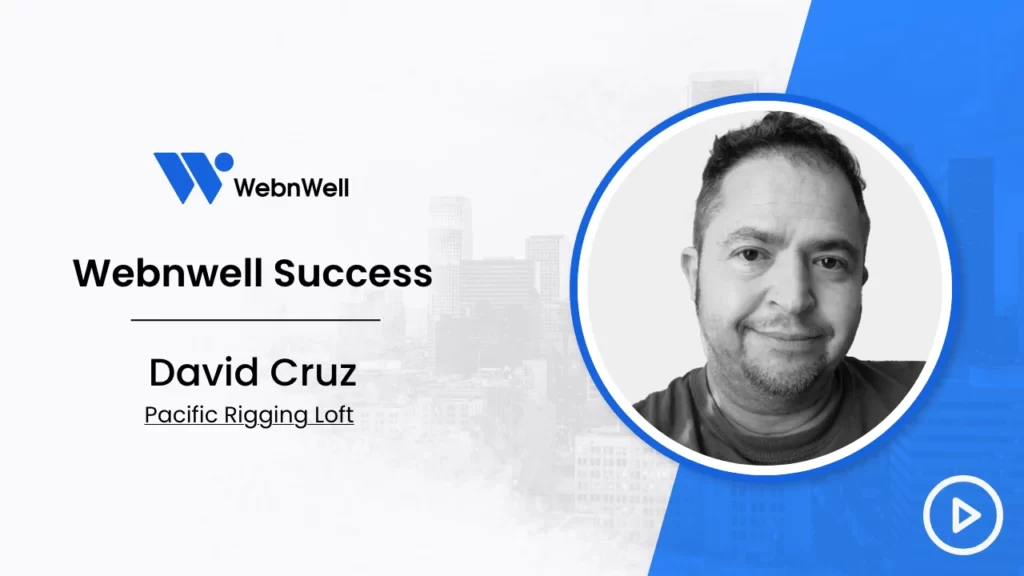 WebnWell

Webnwell Success

David Cruz

Pacific Rigging Loft